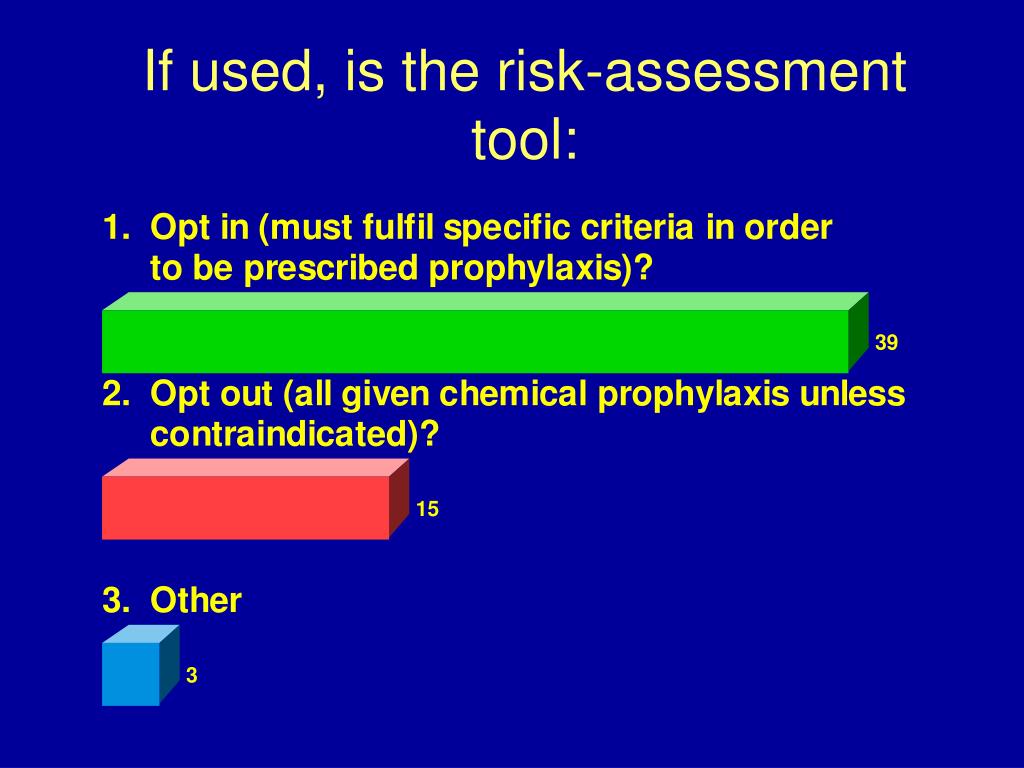 If used, is the risk-assessment tool:

1. Opt in (must fulfil specific criteria in order to be prescribed prophylaxis)?

39

2. Opt out (all given chemical prophylaxis unless contraindicated)?

15

3. Other

3